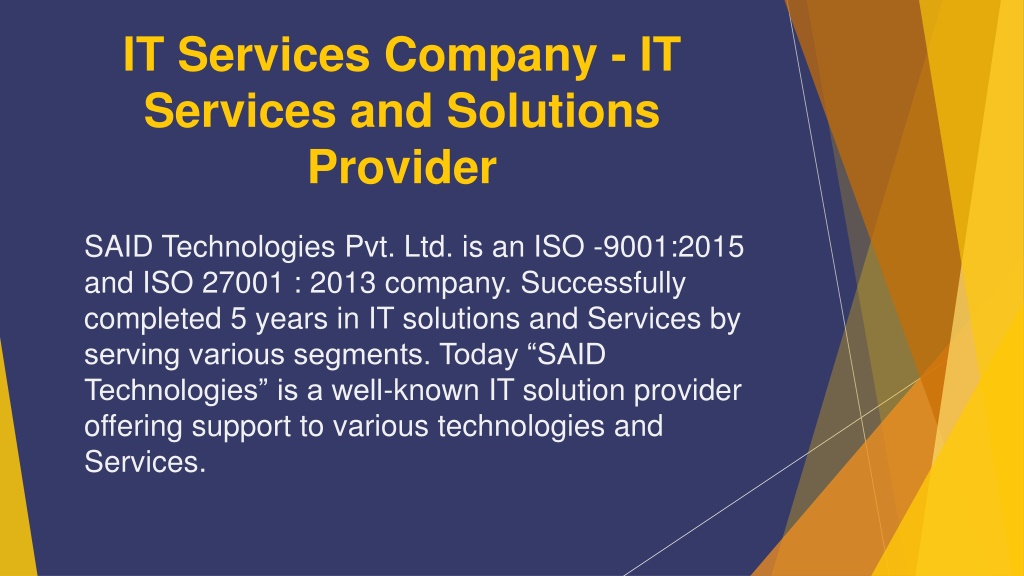 IT Services Company - IT Services and Solutions Provider

SAID Technologies Pvt. Ltd. is an ISO -9001:2015 and ISO 27001 : 2013 company. Successfully completed 5 years in IT solutions and Services by serving various segments. Today “SAID Technologies” is a well-known IT solution provider offering support to various technologies and Services.